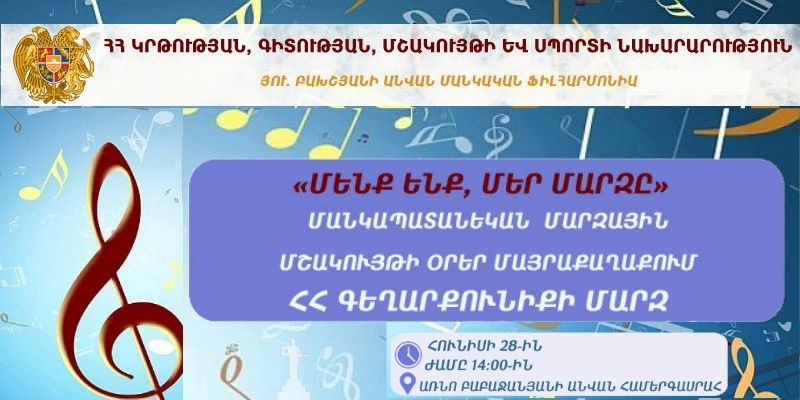 ՀՀ ԿՐԹՈՒԹՅԱՆ, ԳԻՏՈՒԹՅԱՆ, ՄՇԱԿՈՒՅԹԻ ԵՎ ՍՊՈՐՏԻ ՆԱԽԱՐԱՐՈՒԹՅՈՒՆ

ՅՈՒ. ԲԱԽՇՅԱՆԻ ԱՆՎԱՆ ՄԱՆԿԱԿԱՆ ՖԻԼՀԱՐՄՈՆԻԱ

«ՄԵՆՔ ԵՆՔ, ՄԵՐ ՄԱՐԶԸ»
ՄԱՆԿԱՊԱՏԱՆԵԿԱՆ ՄԱՐԶԱՅԻՆ
ՄՇԱԿՈՒՅԹԻ ՕՐԵՐ ՄԱՅՐԱՔԱՂԱՔՈՒՄ
ՀՀ ԳԵՂԱՐՔՈՒՆԻՔԻ ՄԱՐԶ

ՀՈՒՆԻՍԻ 28-ԻՆ
ԺԱՄԸ 14:00-ԻՆ
ԱՌՆՈ ԲԱԲԱՋԱՆՅԱՆԻ ԱՆՎԱՆ ՀԱՄԵՐԳԱՍՐԱՀ